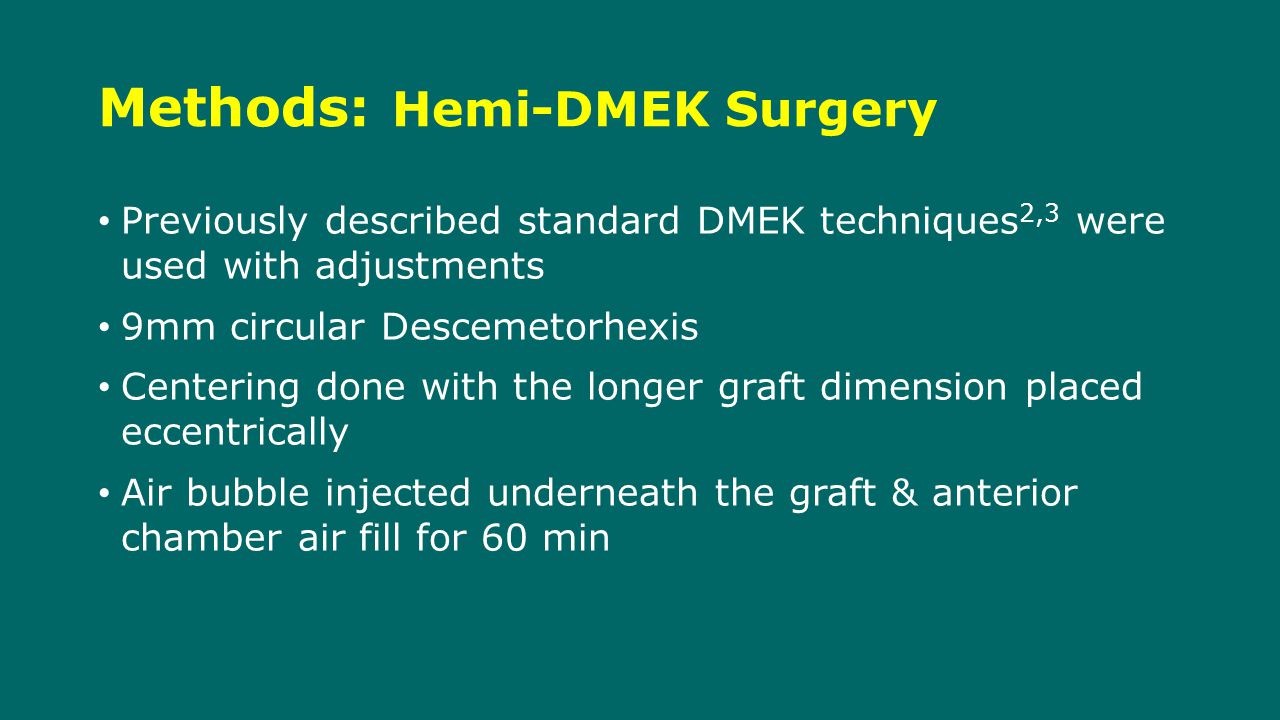 Methods: Hemi-DMEK Surgery

• Previously described standard DMEK techniques$^{2,3}$ were used with adjustments

• 9mm circular Descemetorhexis

• Centering done with the longer graft dimension placed eccentrically

• Air bubble injected underneath the graft & anterior chamber air fill for 60 min